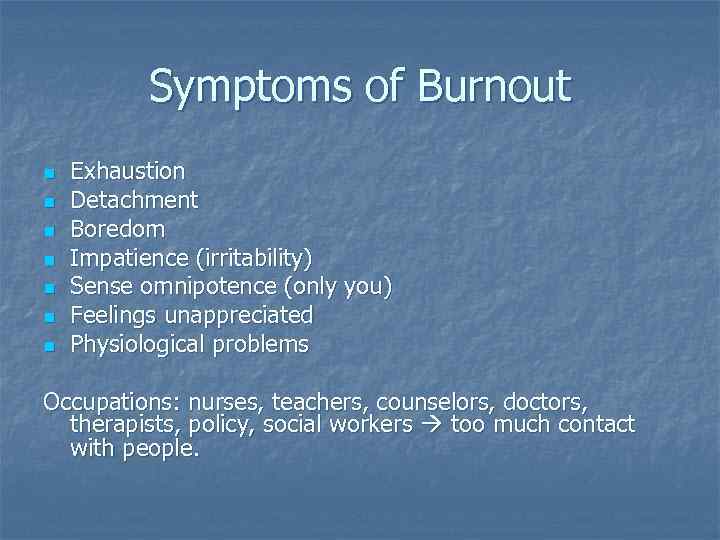 Symptoms of Burnout

- Exhaustion
- Detachment
- Boredom
- Impatience (irritability)
- Sense omnipotence (only you)
- Feelings unappreciated
- Physiological problems

Occupations: nurses, teachers, counselors, doctors, therapists, policy, social workers → too much contact with people.